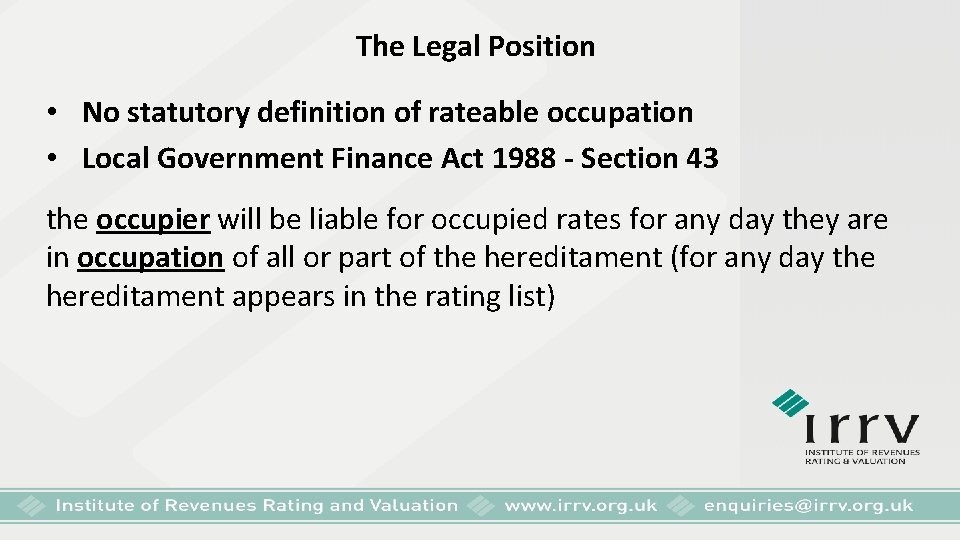 The Legal Position

• No statutory definition of rateable occupation
• Local Government Finance Act 1988 - Section 43

the occupier will be liable for occupied rates for any day they are in occupation of all or part of the hereditament (for any day the hereditament appears in the rating list)

irrv
INSTITUTE OF REVENUES
RATING & VALUATION

Institute of Revenues Rating and Valuation www.irrv.org.uk enquiries@irrv.org.uk